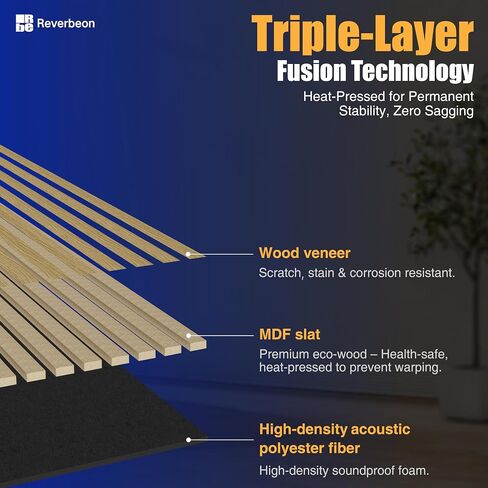 Reverbeon

Triple-Layer
Fusion Technology
Heat-Pressed for Permanent Stability, Zero Sagging

Wood veneer
Scratch, stain & corrosion resistant.

MDF slat
Premium eco-wood – Health-safe, heat-pressed to prevent warping.

High-density acoustic polyester fiber
High-density soundproof foam.